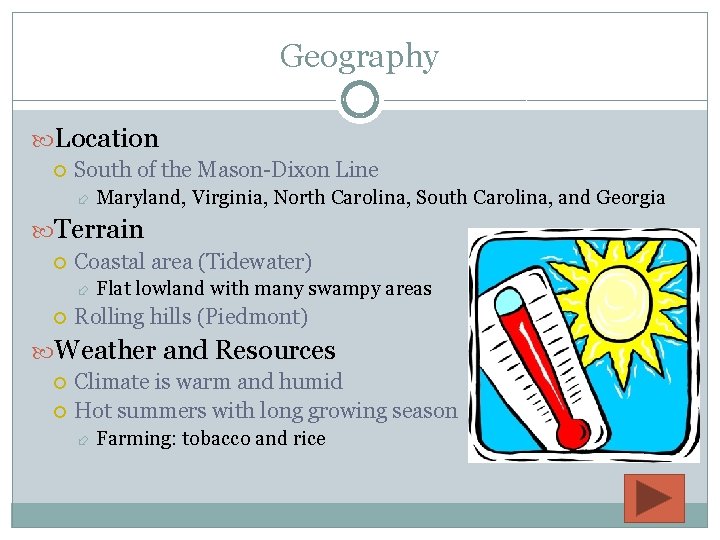 Geography

Location

South of the Mason-Dixon Line

Maryland, Virginia, North Carolina, South Carolina, and Georgia

Terrain

Coastal area (Tidewater)

Flat lowland with many swampy areas

Rolling hills (Piedmont)

Weather and Resources

Climate is warm and humid

Hot summers with long growing season

Farming: tobacco and rice